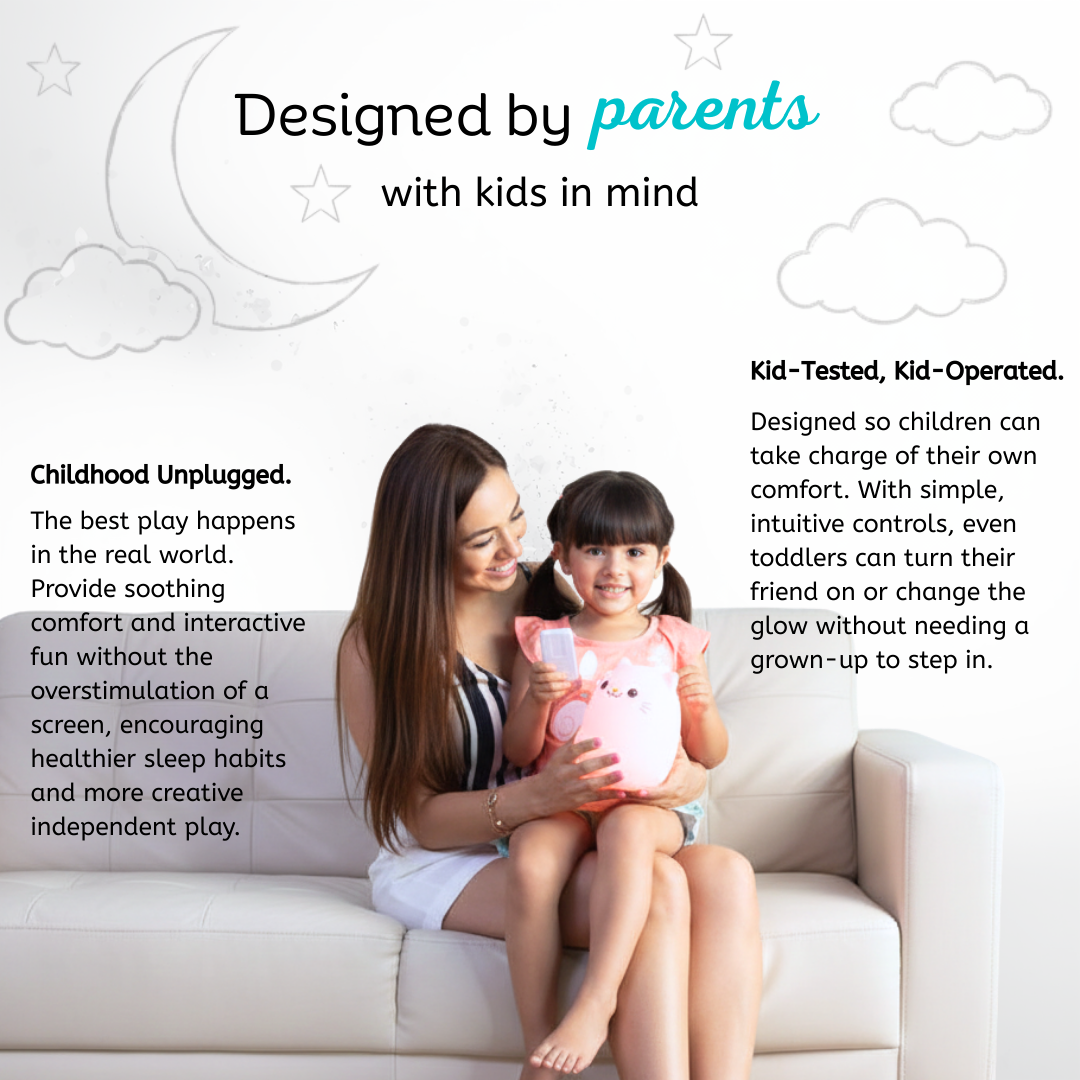 Designed by parents
with kids in mind

Childhood Unplugged.

The best play happens in the real world. Provide soothing comfort and interactive fun without the overstimulation of a screen, encouraging healthier sleep habits and more creative independent play.

Kid-Tested, Kid-Operated.

Designed so children can take charge of their own comfort. With simple, intuitive controls, even toddlers can turn their friend on or change the glow without needing a grown-up to step in.